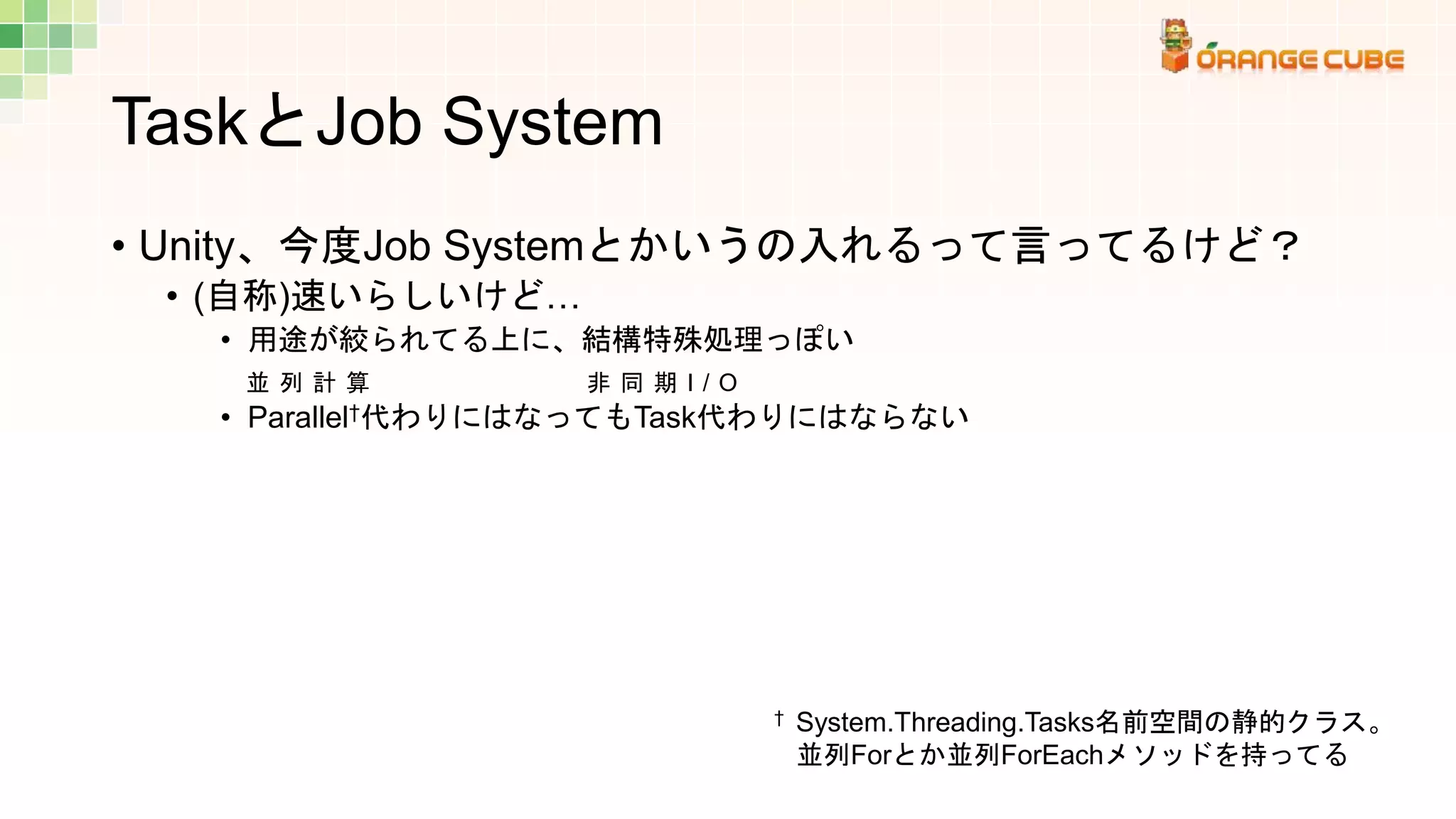 ORANGE CUBE

TaskとJob System

• Unity、今度Job Systemとかいうの入れるって言ってるけど？
  • (自称)速いらしいけど…
    • 用途が絞られてる上に、結構特殊処理っぽい

並列計算 非同期I/O

    • Parallel†代わりにはなってもTask代わりにはならない

† System.Threading.Tasks名前空間の静的クラス。並列Forとか並列ForEachメソッドを持ってる